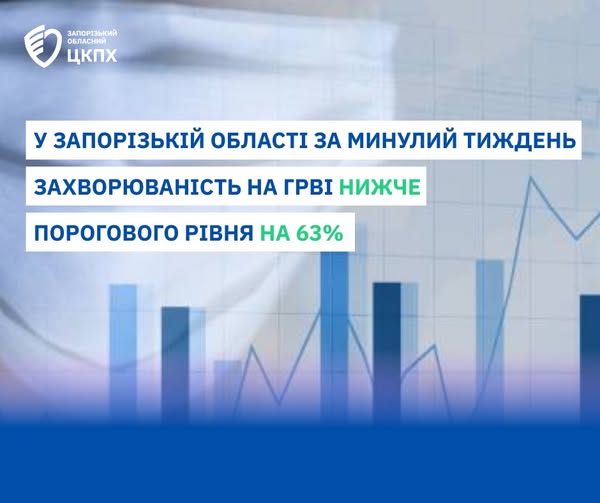 ЗАПОРІЗЬКИЙ ОБЛАСНИЙ ЦКПХ

У ЗАПОРІЗЬКІЙ ОБЛАСТІ ЗА МИНУЛИЙ ТИЖДЕНЬ ЗАХВОРЮВАНІСТЬ НА ГРВІ НИЖЧЕ ПОРОГОВОГО РІВНЯ НА 63%